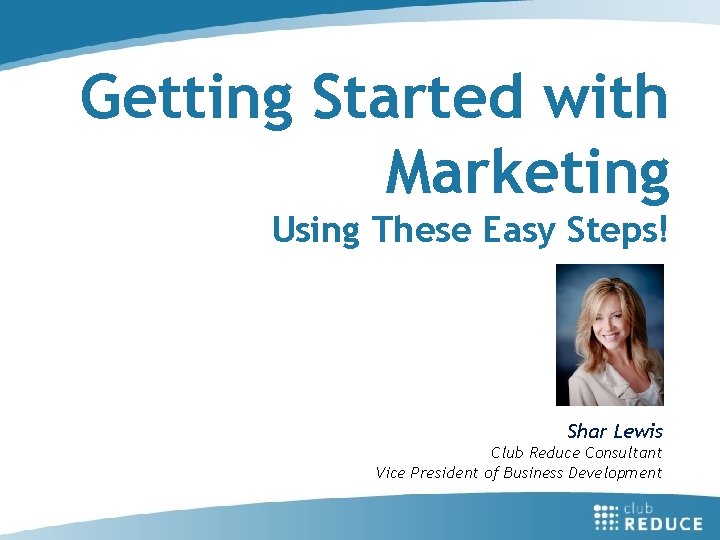 Getting Started with Marketing

Using These Easy Steps!

Shar Lewis
Club Reduce Consultant
Vice President of Business Development

club
REDUCE